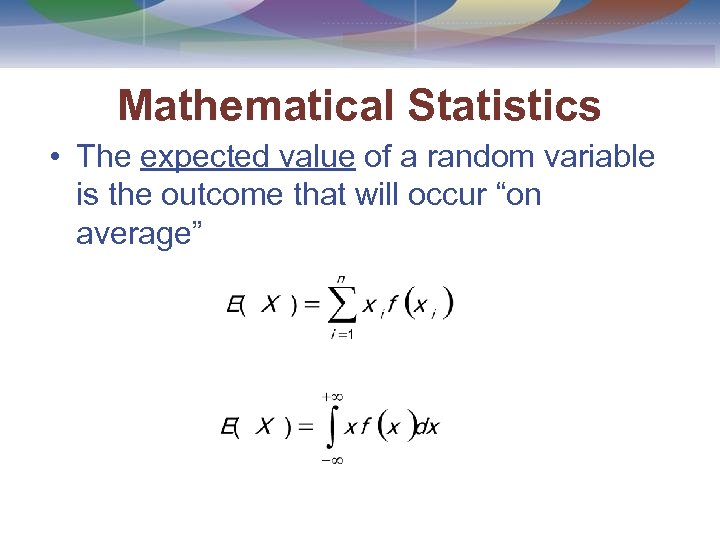 Mathematical Statistics

• The expected value of a random variable is the outcome that will occur “on average”

$E(X) = \sum_{i=1}^{n} x_i f(x_i)$

$E(X) = \int_{-\infty}^{+\infty} x f(x) dx$